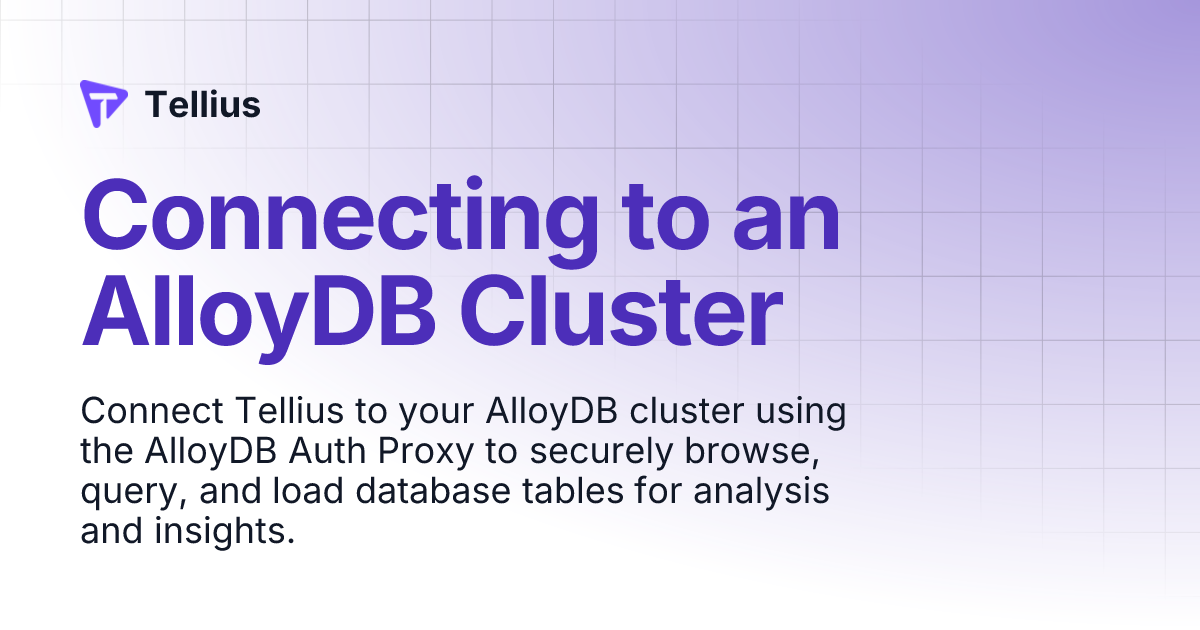 Tellius

Connecting to an AlloyDB Cluster

Connect Tellius to your AlloyDB cluster using the AlloyDB Auth Proxy to securely browse, query, and load database tables for analysis and insights.